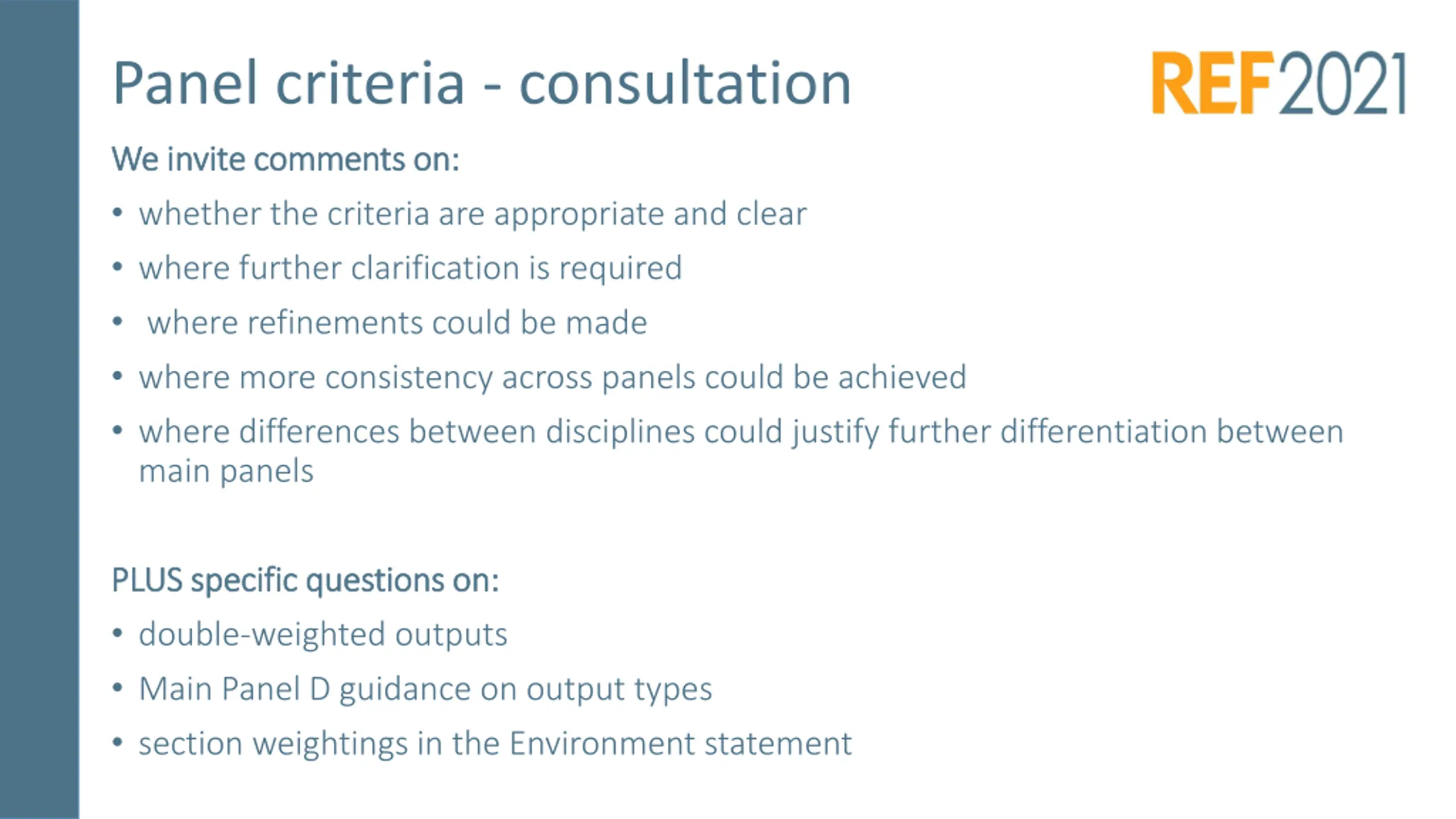 Panel criteria - consultation

REF2021

We invite comments on:

• whether the criteria are appropriate and clear
• where further clarification is required
• where refinements could be made
• where more consistency across panels could be achieved
• where differences between disciplines could justify further differentiation between main panels

PLUS specific questions on:

• double-weighted outputs
• Main Panel D guidance on output types
• section weightings in the Environment statement